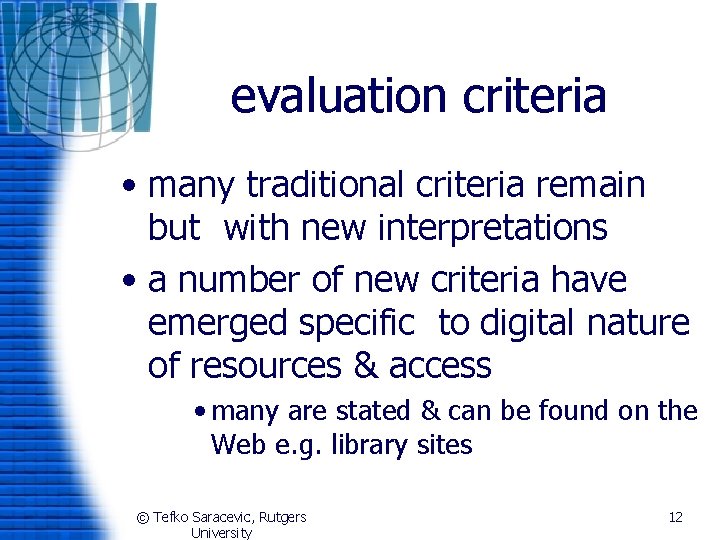 WWW

evaluation criteria

• many traditional criteria remain but with new interpretations

• a number of new criteria have emerged specific to digital nature of resources & access

• many are stated & can be found on the Web e.g. library sites

© Tefko Saracevic, Rutgers University

12